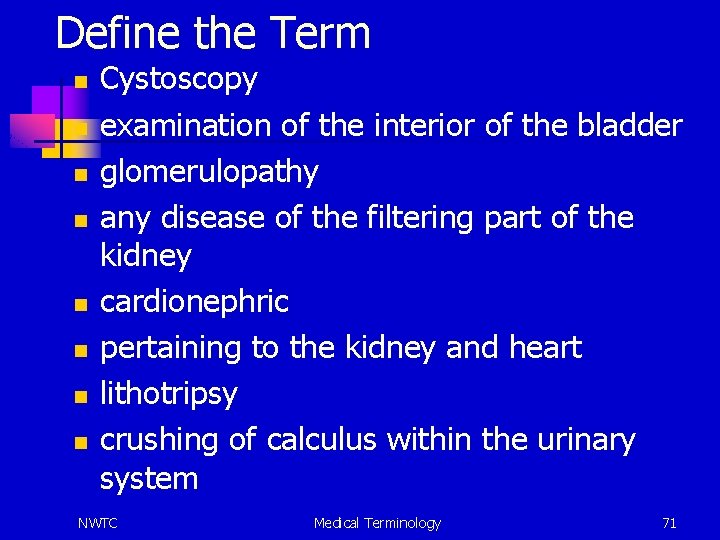 Define the Term

- Cystoscopy
- examination of the interior of the bladder
- glomerulopathy
- any disease of the filtering part of the kidney
- cardionephric
- pertaining to the kidney and heart
- lithotripsy
- crushing of calculus within the urinary system

NWTC

Medical Terminology

71